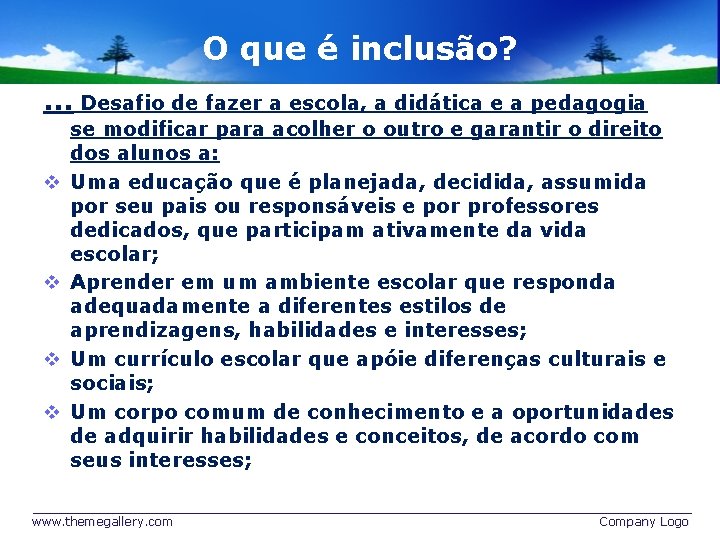 O que é inclusão?

... Desafio de fazer a escola, a didática e a pedagogia se modificar para acolher o outro e garantir o direito dos alunos a:

❖ Uma educação que é planejada, decidida, assumida por seu pais ou responsáveis e por professores dedicados, que participam ativamente da vida escolar;

❖ Aprender em um ambiente escolar que responda adequadamente a diferentes estilos de aprendizagens, habilidades e interesses;

❖ Um currículo escolar que apóie diferenças culturais e sociais;

❖ Um corpo comum de conhecimento e a oportunidades de adquirir habilidades e conceitos, de acordo com seus interesses;

www.themegallery.com

Company Logo